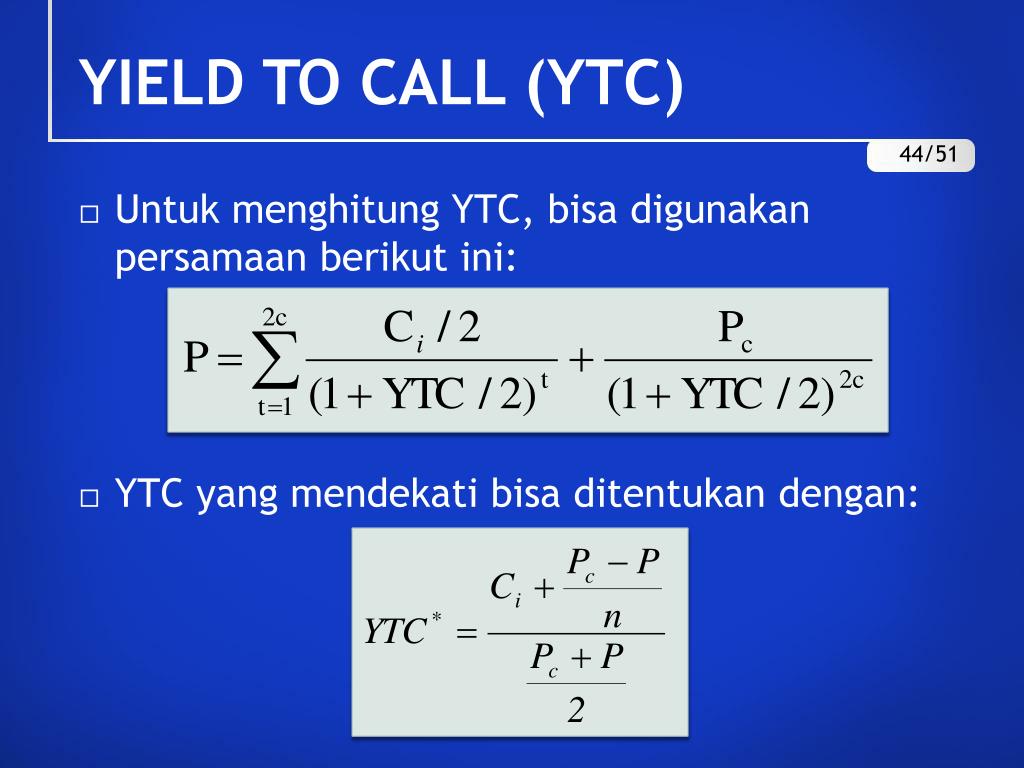 YIELD TO CALL (YTC)

44/51

□ Untuk menghitung YTC, bisa digunakan persamaan berikut ini:

$P = \sum_{t=1}^{2c} \frac{C_i / 2}{(1 + YTC / 2)^t} + \frac{P_c}{(1 + YTC / 2)^{2c}}$

□ YTC yang mendekati bisa ditentukan dengan:

$YTC^* = \frac{C_i + \frac{P_c - P}{n}}{\frac{P_c + P}{2}}$